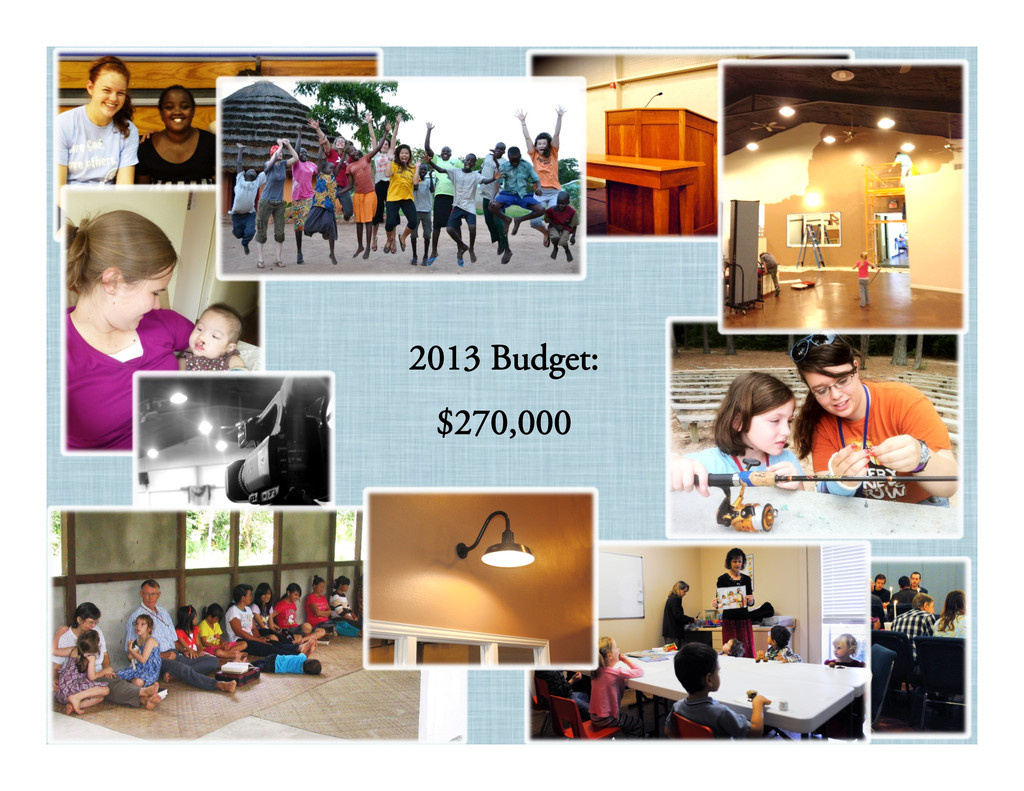 2013 Budget:

$270,000